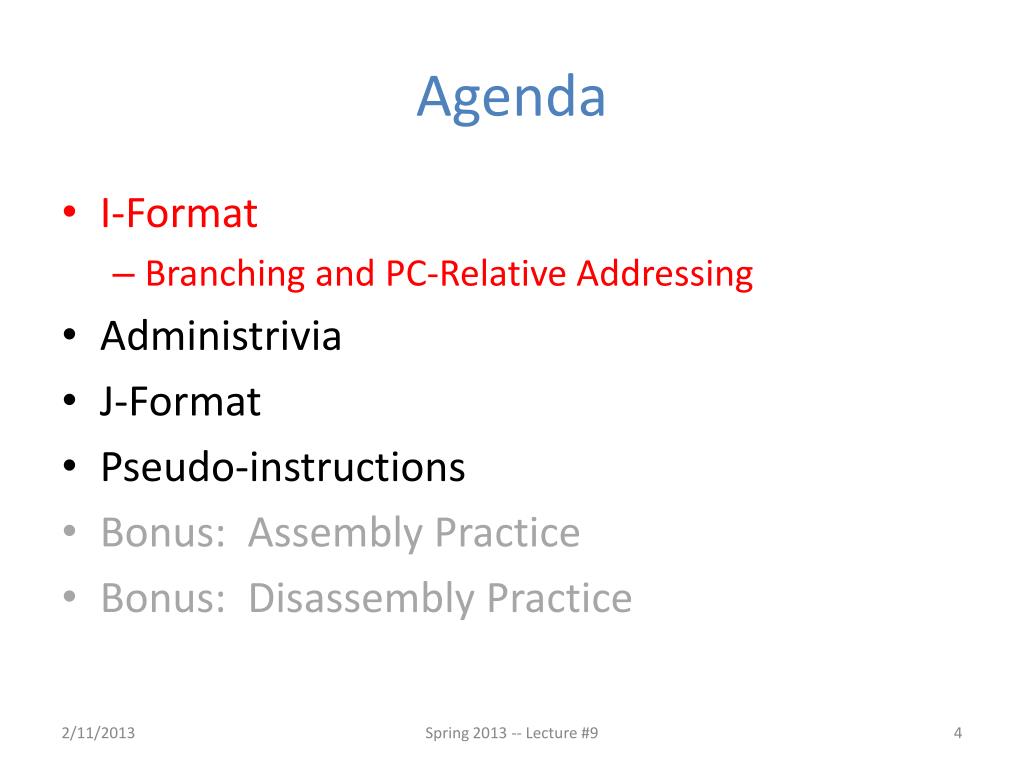 Agenda

• I-Format
– Branching and PC-Relative Addressing
• Administrivia
• J-Format
• Pseudo-instructions
• Bonus: Assembly Practice
• Bonus: Disassembly Practice

2/11/2013

Spring 2013 -- Lecture #9

4